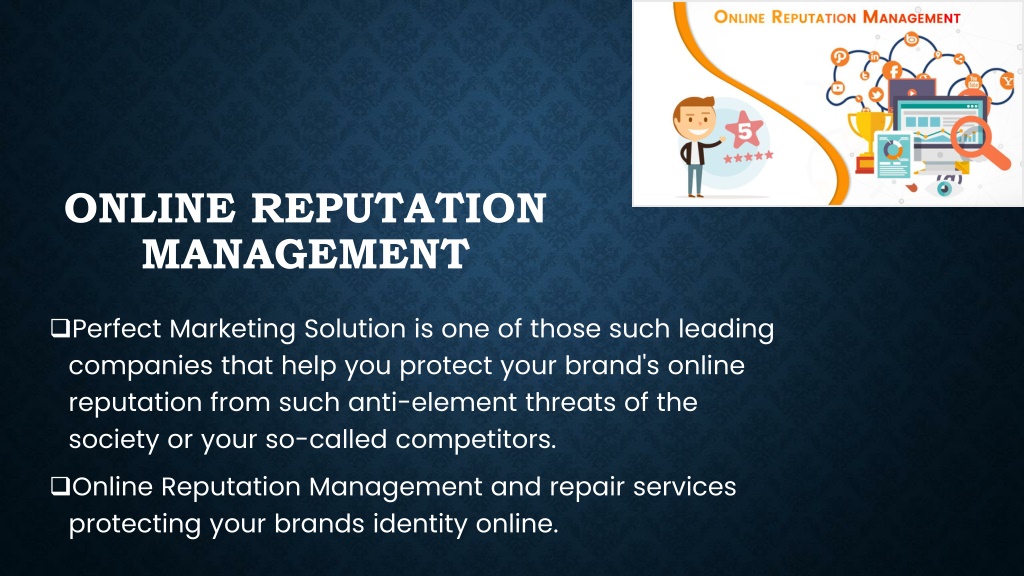 ONLINE REPUTATION MANAGEMENT

5

ONLINE REPUTATION MANAGEMENT

❑Perfect Marketing Solution is one of those such leading companies that help you protect your brand's online reputation from such anti-element threats of the society or your so-called competitors.

❑Online Reputation Management and repair services protecting your brands identity online.